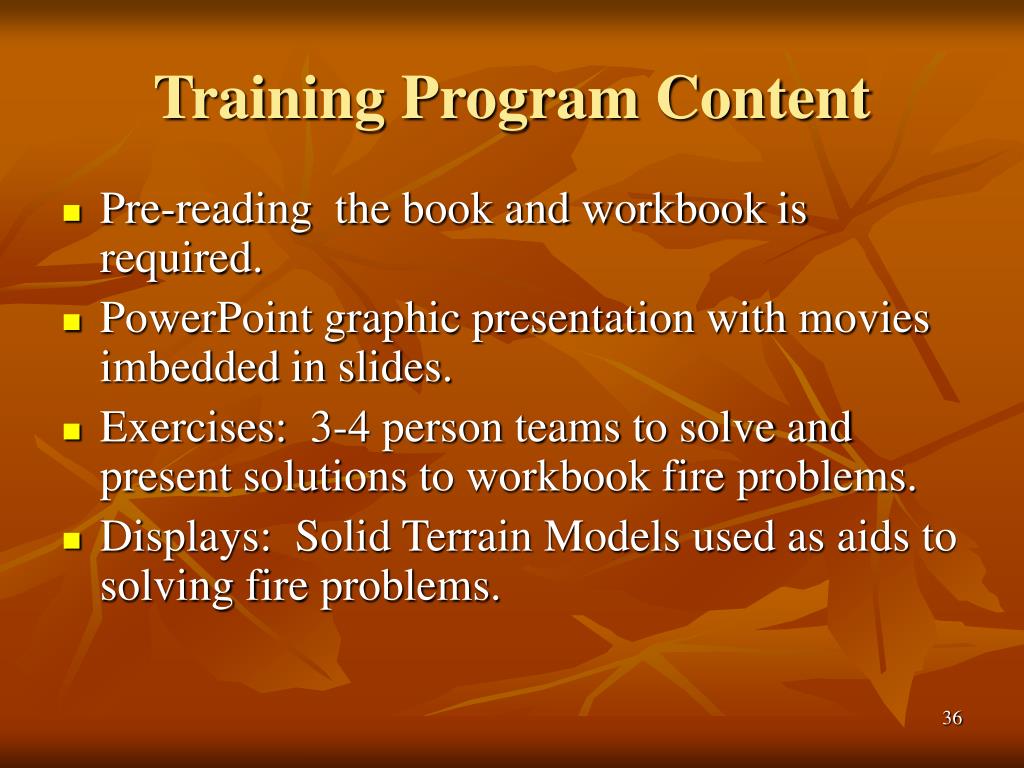 Training Program Content

- Pre-reading the book and workbook is required.
- PowerPoint graphic presentation with movies imbedded in slides.
- Exercises: 3-4 person teams to solve and present solutions to workbook fire problems.
- Displays: Solid Terrain Models used as aids to solving fire problems.

36